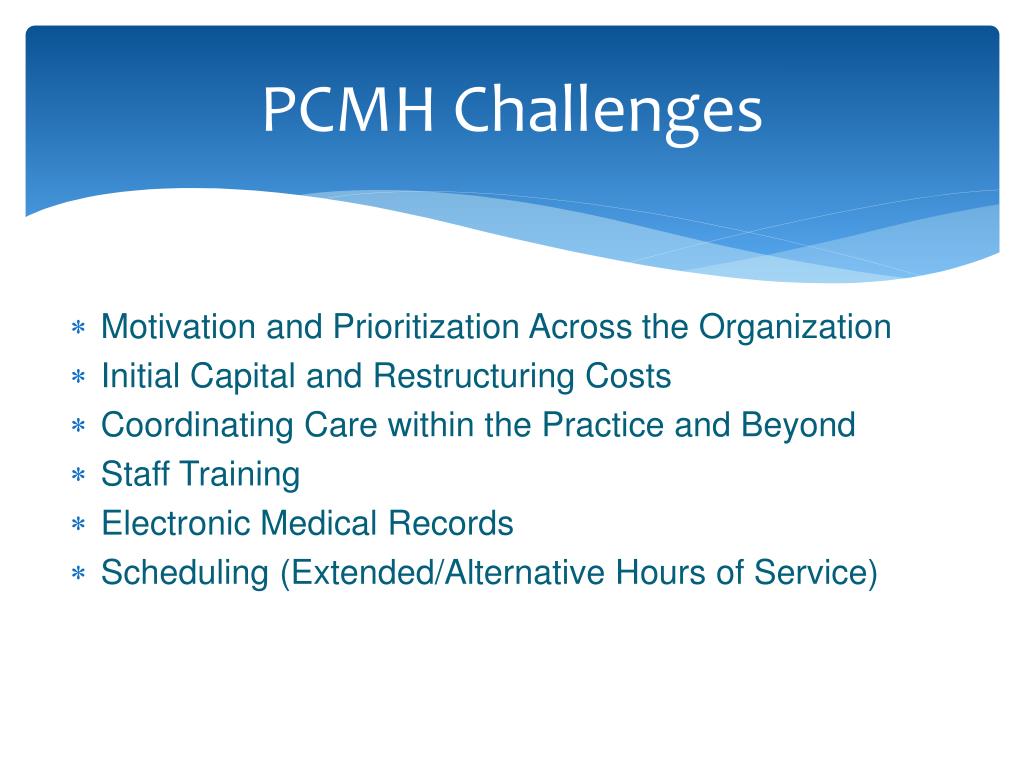 PCMH Challenges

* Motivation and Prioritization Across the Organization
* Initial Capital and Restructuring Costs
* Coordinating Care within the Practice and Beyond
* Staff Training
* Electronic Medical Records
* Scheduling (Extended/Alternative Hours of Service)